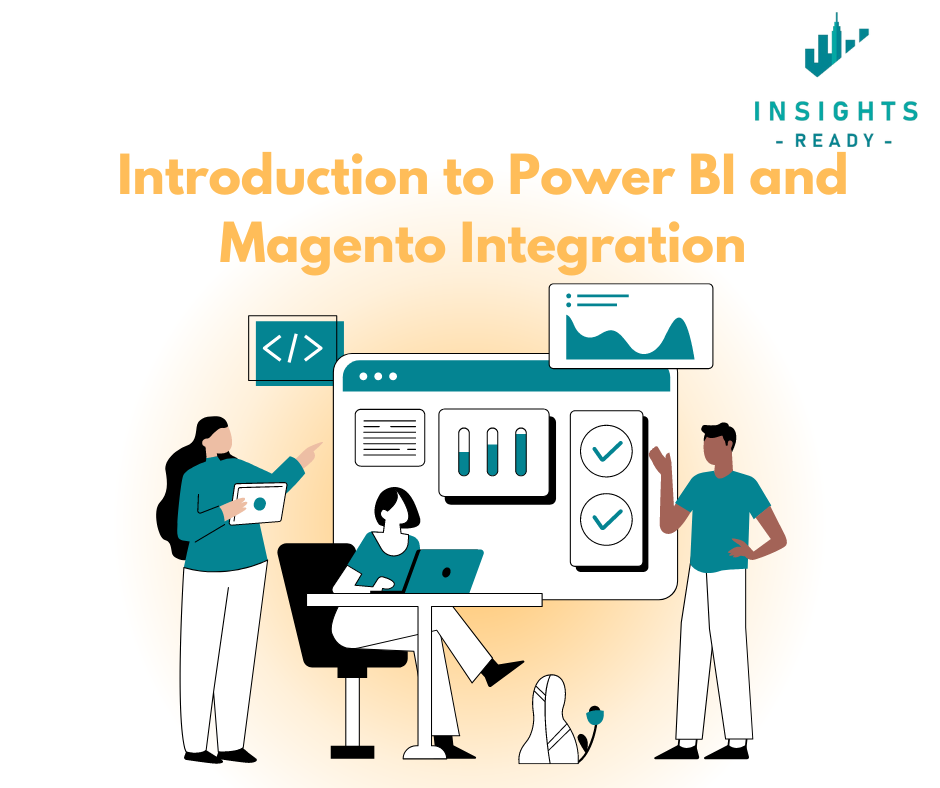 INSIGHTS
- READY -

Introduction to Power BI and Magento Integration

</>